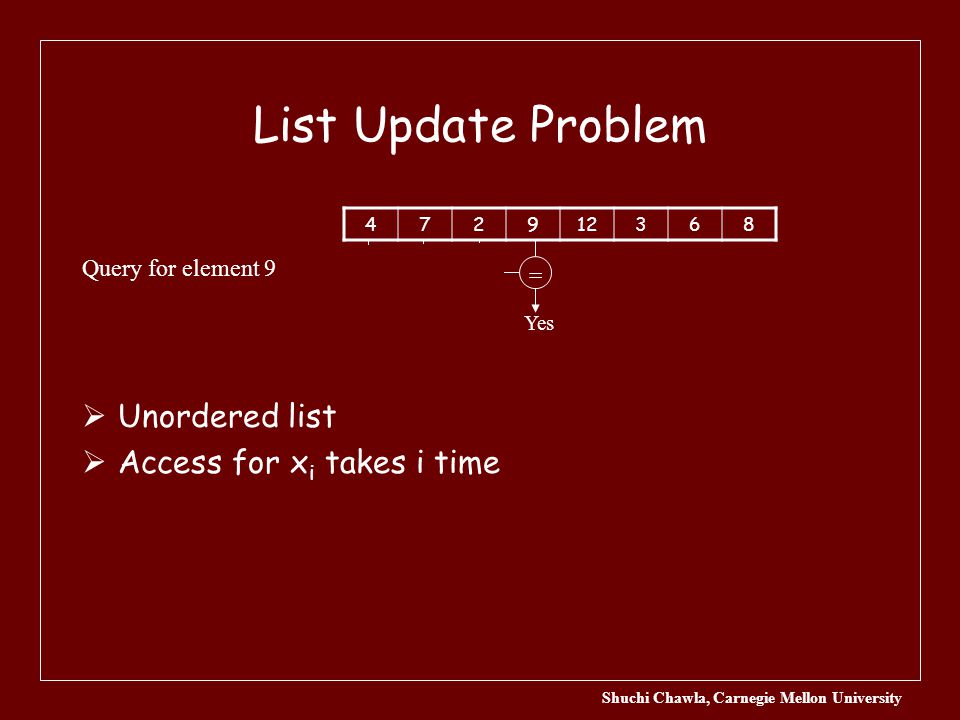 List Update Problem

| 4 | 7 | 2 | 9 | 12 | 3 | 6 | 8 |
|---|---|---|---|---|---|---|---|

Query for element 9

=

Yes

➢ Unordered list
➢ Access for $x_i$ takes i time

Shuchi Chawla, Carnegie Mellon University